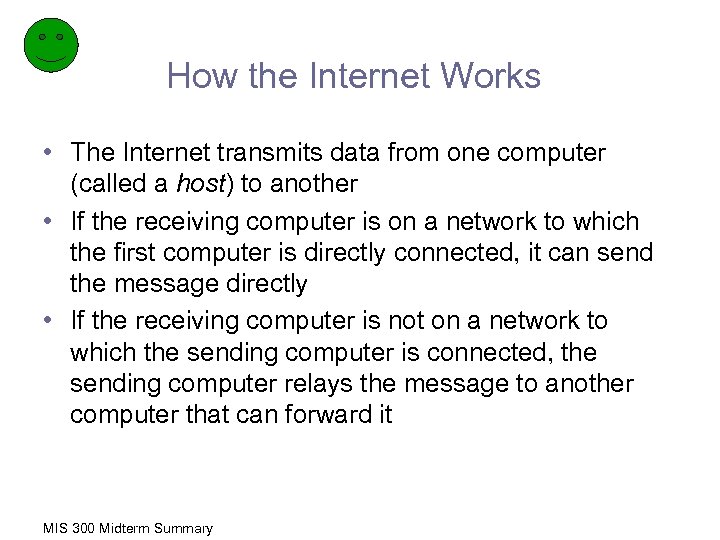 How the Internet Works

• The Internet transmits data from one computer (called a host) to another

• If the receiving computer is on a network to which the first computer is directly connected, it can send the message directly

• If the receiving computer is not on a network to which the sending computer is connected, the sending computer relays the message to another computer that can forward it

MIS 300 Midterm Summary